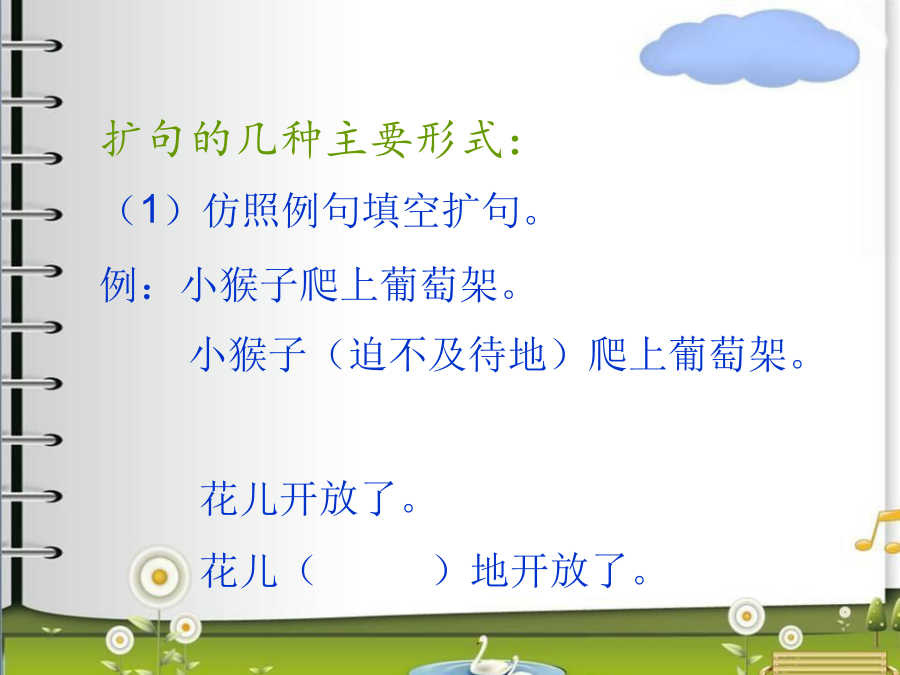 扩句的几种主要形式：

（1）仿照例句填空扩句。

例：小猴子爬上葡萄架。

小猴子（迫不及待地）爬上葡萄架。

花儿开放了。

花儿（　　　）地开放了。